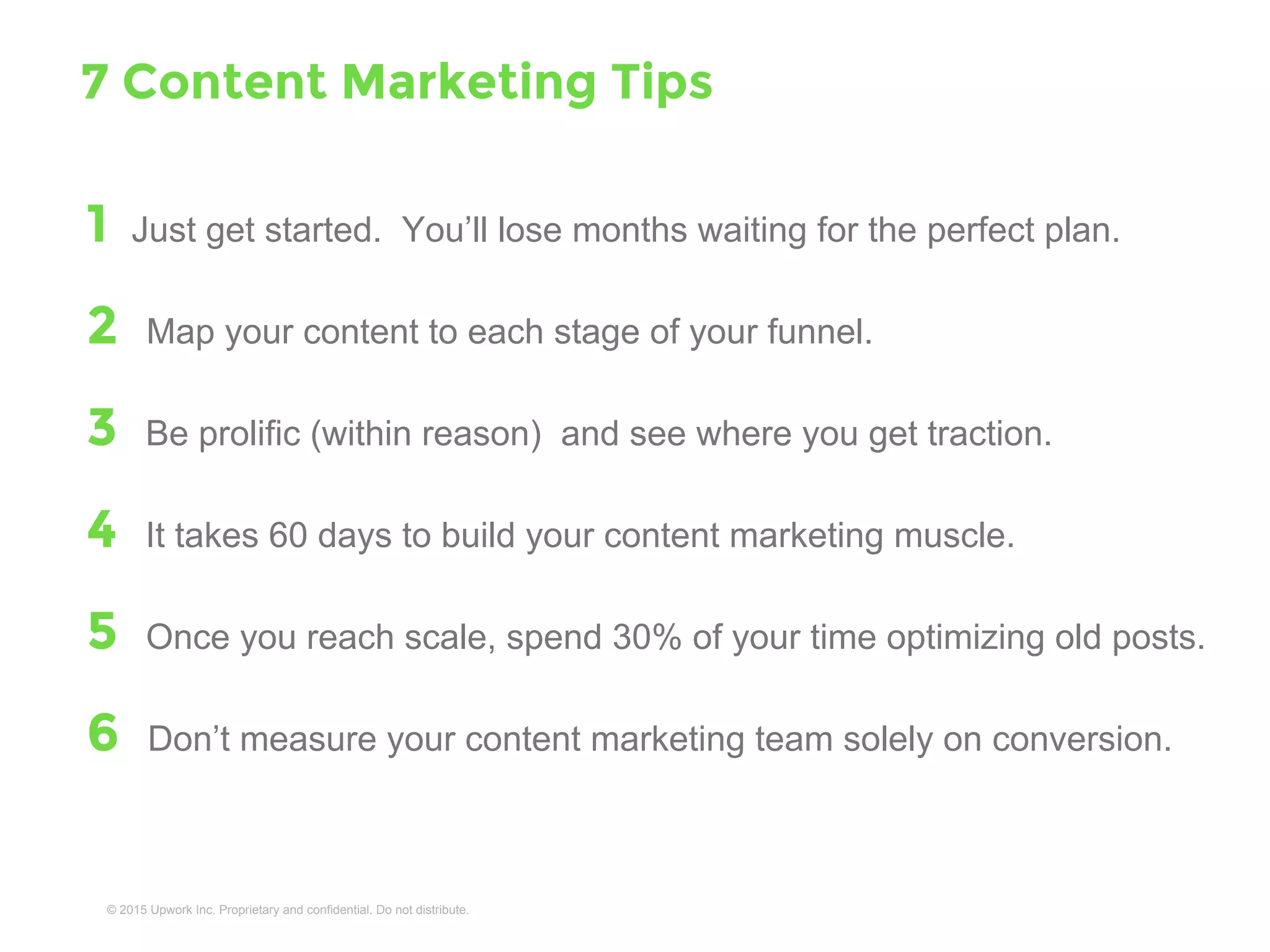 7 Content Marketing Tips

1 Just get started. You'll lose months waiting for the perfect plan.

2 Map your content to each stage of your funnel.

3 Be prolific (within reason) and see where you get traction.

4 It takes 60 days to build your content marketing muscle.

5 Once you reach scale, spend 30% of your time optimizing old posts.

6 Don't measure your content marketing team solely on conversion.

© 2015 Upwork Inc. Proprietary and confidential. Do not distribute.